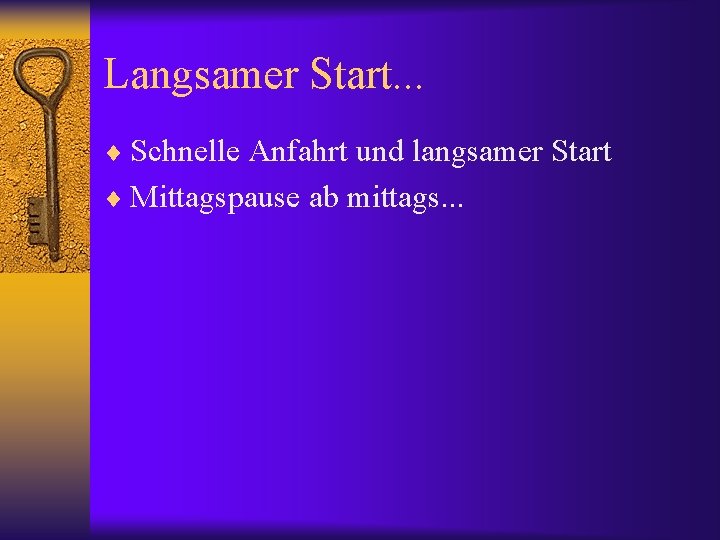 Langsamer Start...

♦ Schnelle Anfahrt und langsamer Start
♦ Mittagspause ab mittags...